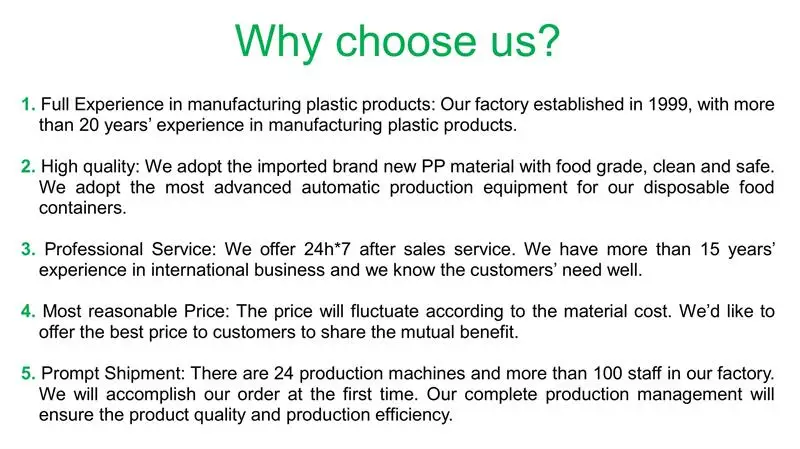 Why choose us?

1. Full Experience in manufacturing plastic products: Our factory established in 1999, with more than 20 years' experience in manufacturing plastic products.

2. High quality: We adopt the imported brand new PP material with food grade, clean and safe. We adopt the most advanced automatic production equipment for our disposable food containers.

3. Professional Service: We offer 24h*7 after sales service. We have more than 15 years' experience in international business and we know the customers' need well.

4. Most reasonable Price: The price will fluctuate according to the material cost. We'd like to offer the best price to customers to share the mutual benefit.

5. Prompt Shipment: There are 24 production machines and more than 100 staff in our factory. We will accomplish our order at the first time. Our complete production management will ensure the product quality and production efficiency.